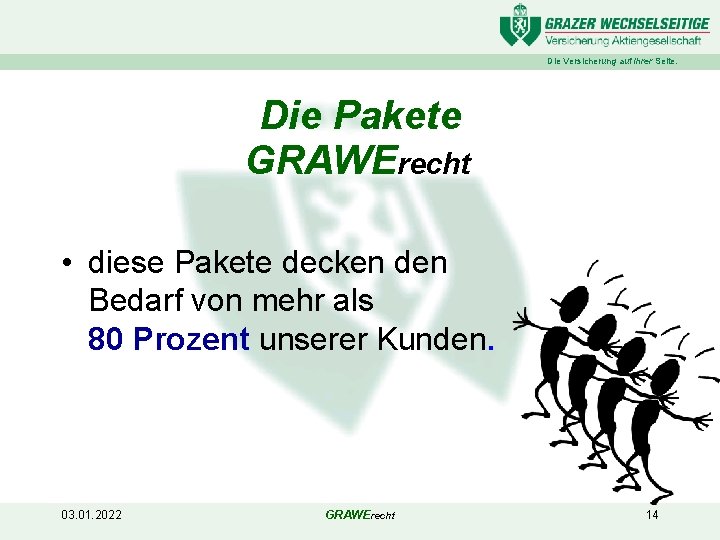 GRAZER WECHSELSEITIGE
Versicherung Aktiengesellschaft

Die Versicherung auf Ihrer Seite.

Die Pakete
GRAWErecht

• diese Pakete decken den Bedarf von mehr als 80 Prozent unserer Kunden.

03.01.2022

GRAWErecht

14